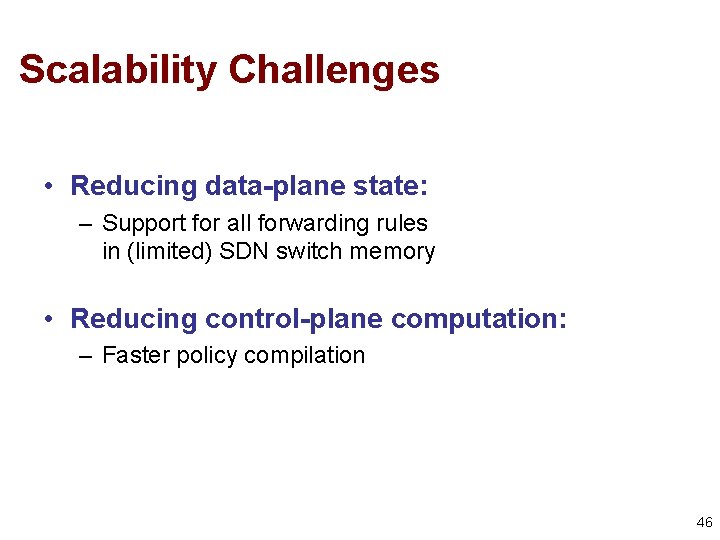 Scalability Challenges

• Reducing data-plane state:
– Support for all forwarding rules in (limited) SDN switch memory

• Reducing control-plane computation:
– Faster policy compilation

46